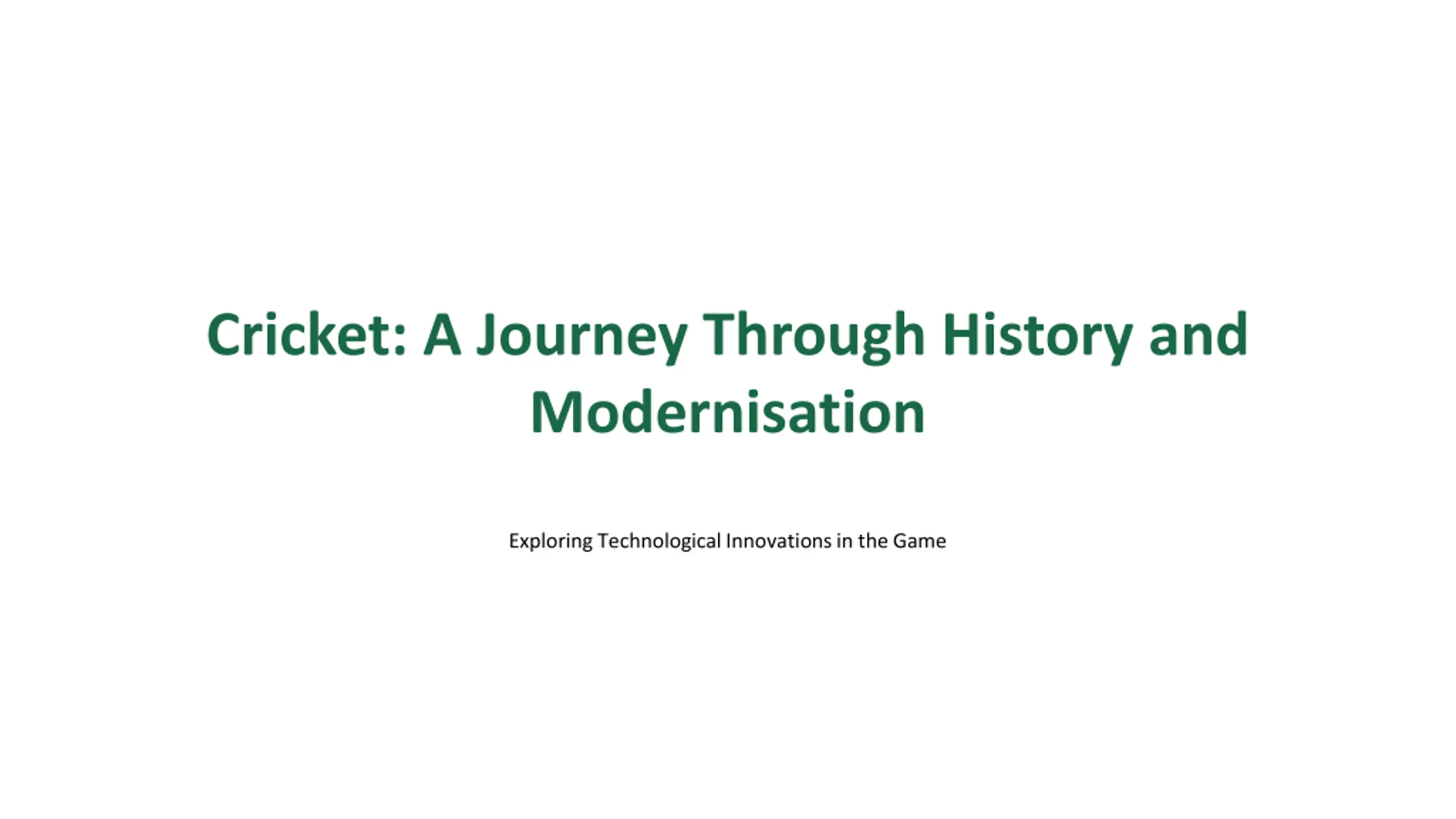 Cricket: A Journey Through History and Modernisation

Exploring Technological Innovations in the Game